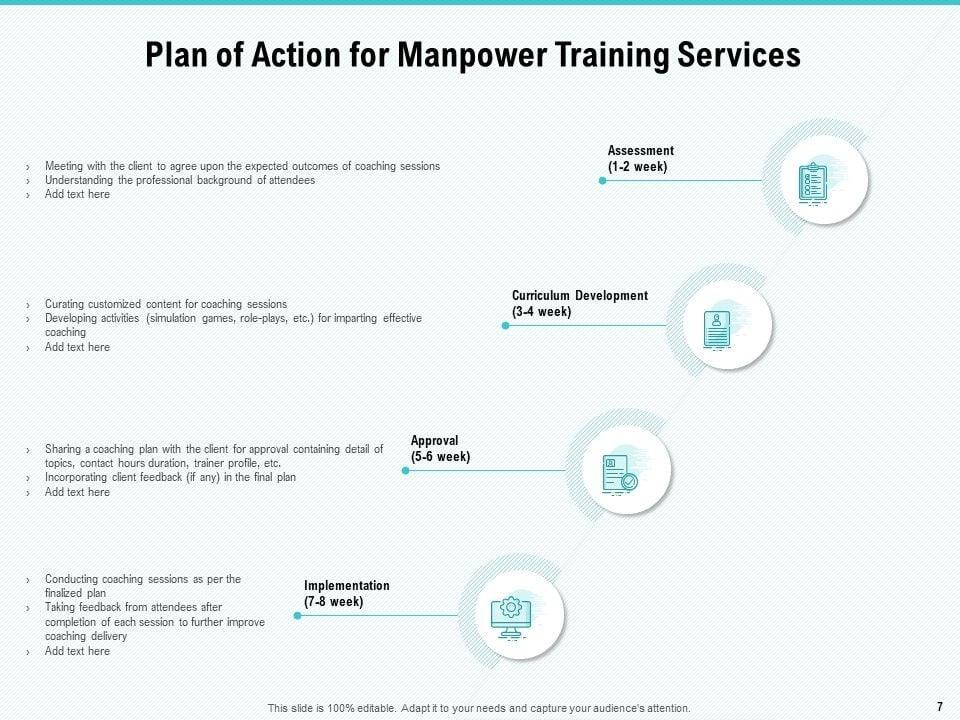 Plan of Action for Manpower Training Services

› Meeting with the client to agree upon the expected outcomes of coaching sessions
› Understanding the professional background of attendees
› Add text here

Assessment
(1-2 week)

› Curating customized content for coaching sessions
› Developing activities (simulation games, role-plays, etc.) for imparting effective coaching
› Add text here

Curriculum Development
(3-4 week)

› Sharing a coaching plan with the client for approval containing detail of topics, contact hours duration, trainer profile, etc.
› Incorporating client feedback (if any) in the final plan
› Add text here

Approval
(5-6 week)

› Conducting coaching sessions as per the finalized plan
› Taking feedback from attendees after completion of each session to further improve coaching delivery
› Add text here

Implementation
(7-8 week)

This slide is 100% editable. Adapt it to your needs and capture your audience's attention.

7